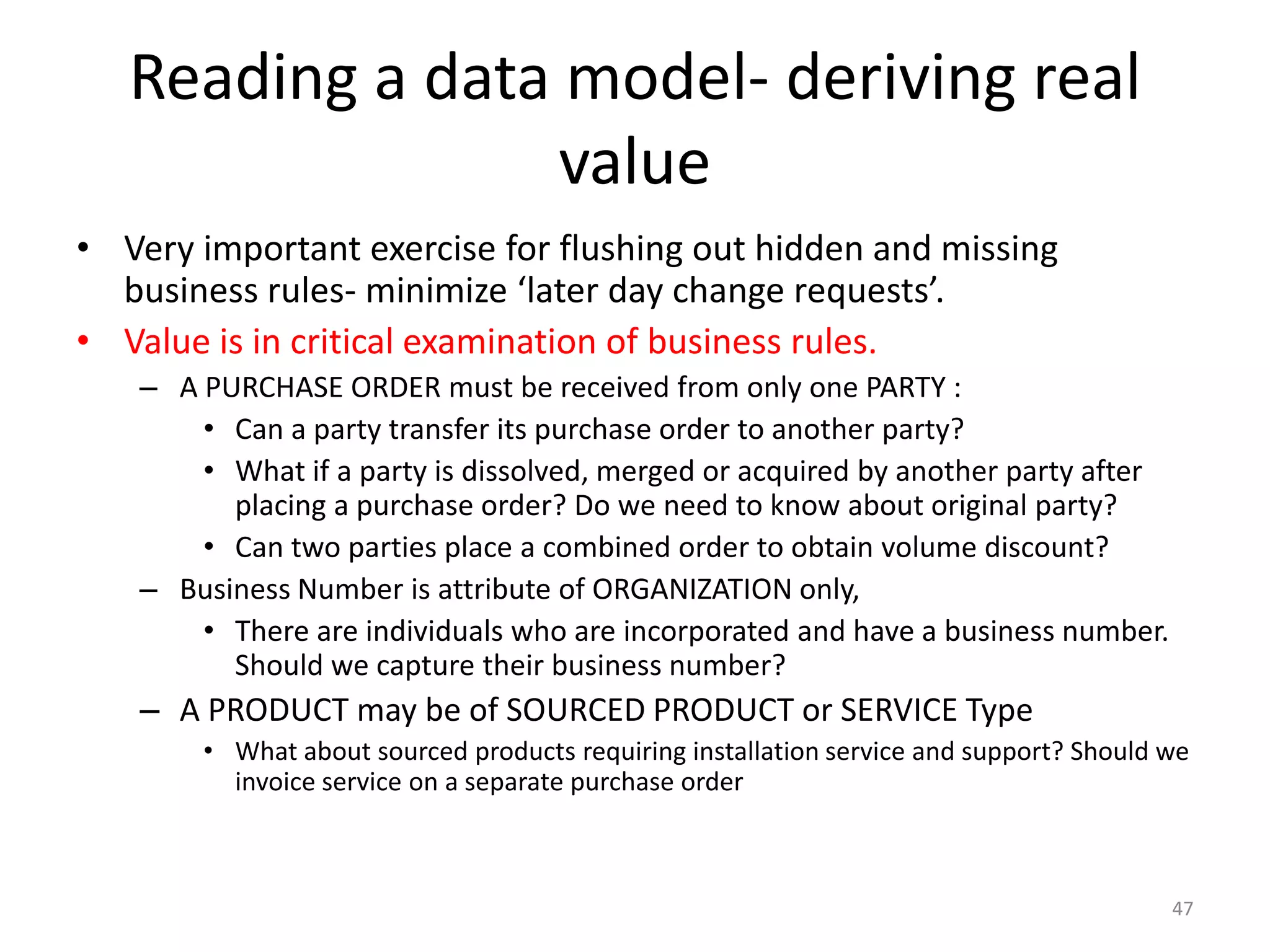 Reading a data model- deriving real value

• Very important exercise for flushing out hidden and missing business rules- minimize ‘later day change requests’.
• Value is in critical examination of business rules.
– A PURCHASE ORDER must be received from only one PARTY :
• Can a party transfer its purchase order to another party?
• What if a party is dissolved, merged or acquired by another party after placing a purchase order? Do we need to know about original party?
• Can two parties place a combined order to obtain volume discount?
– Business Number is attribute of ORGANIZATION only,
• There are individuals who are incorporated and have a business number. Should we capture their business number?
– A PRODUCT may be of SOURCED PRODUCT or SERVICE Type
• What about sourced products requiring installation service and support? Should we invoice service on a separate purchase order

47